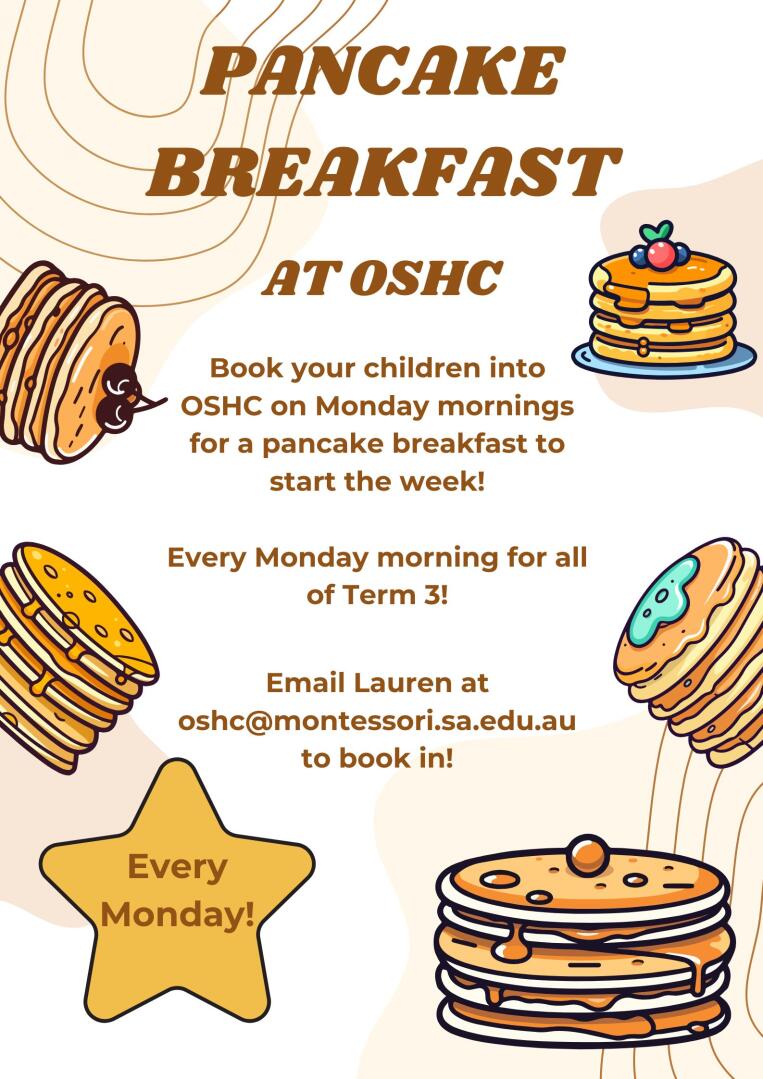 PANCAKE BREAKFAST

AT OSHC

Book your children into OSHC on Monday mornings for a pancake breakfast to start the week!

Every Monday morning for all of Term 3!

Email Lauren at oshc@montessori.sa.edu.au to book in!

Every Monday!